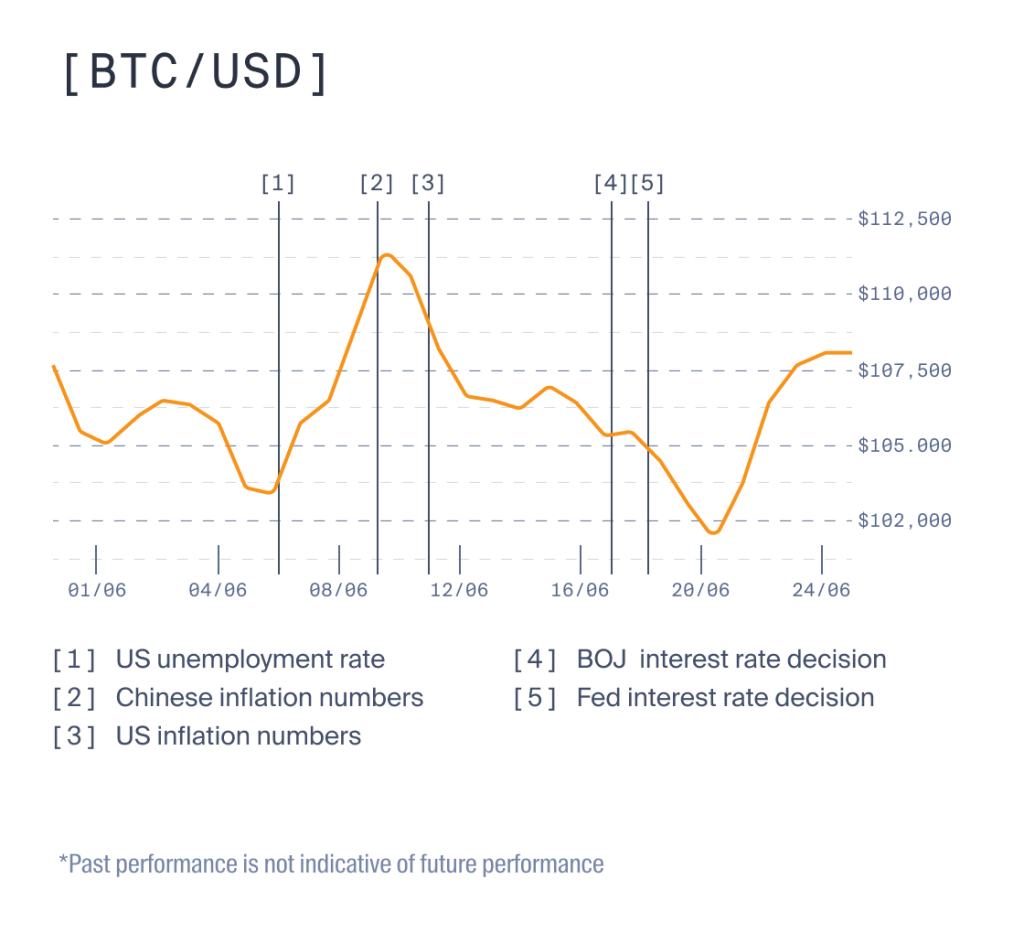 [BTC/USD]

[1] [2] [3] [4][5]

$112,500
$110,000
$107,500
$105.000
$102,000

01/06 04/06 08/06 12/06 16/06 20/06 24/06

[1] US unemployment rate
[2] Chinese inflation numbers
[3] US inflation numbers
[4] BOJ interest rate decision
[5] Fed interest rate decision

*Past performance is not indicative of future performance